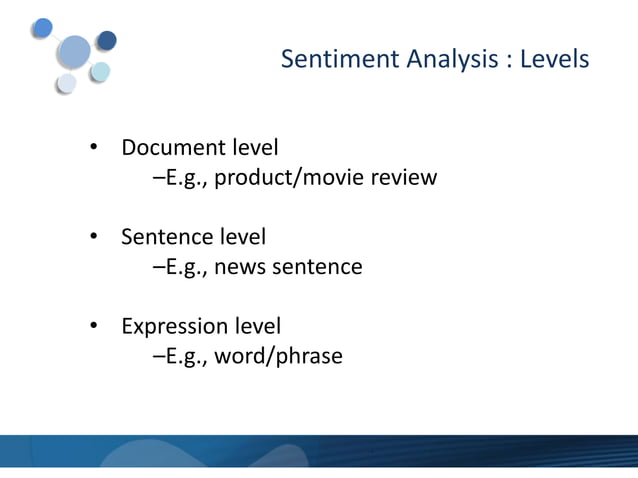 Sentiment Analysis : Levels

• Document level
–E.g., product/movie review

• Sentence level
–E.g., news sentence

• Expression level
–E.g., word/phrase